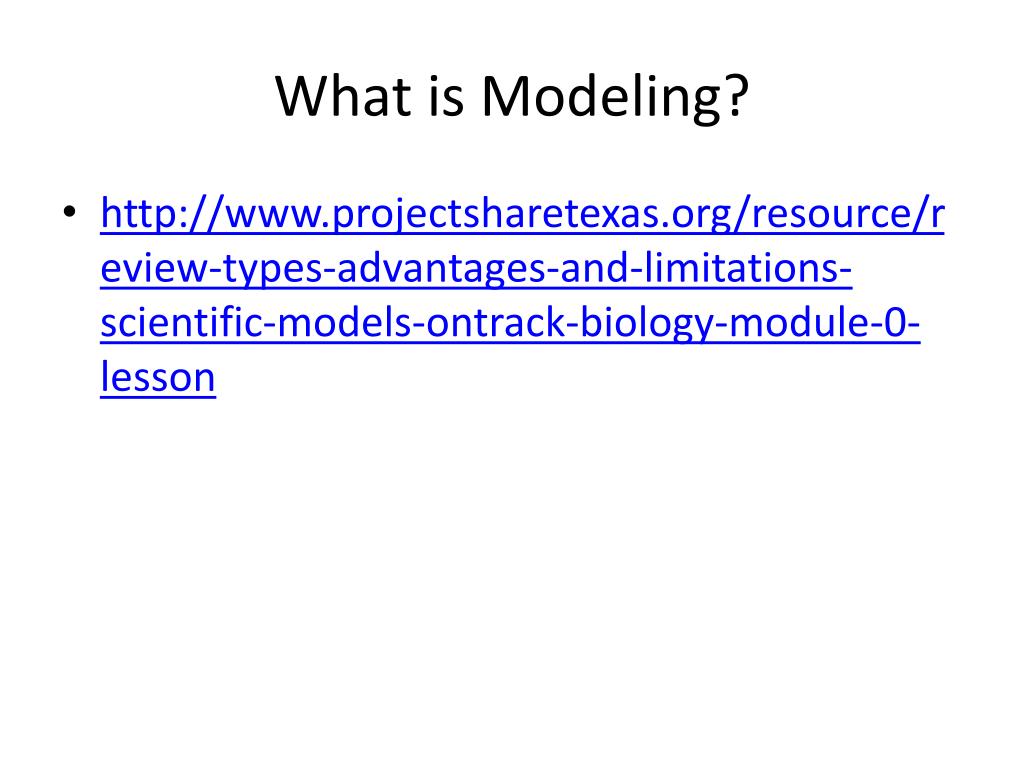 What is Modeling?

• http://www.projectsharetexas.org/resource/review-types-advantages-and-limitations-scientific-models-ontrack-biology-module-0-lesson